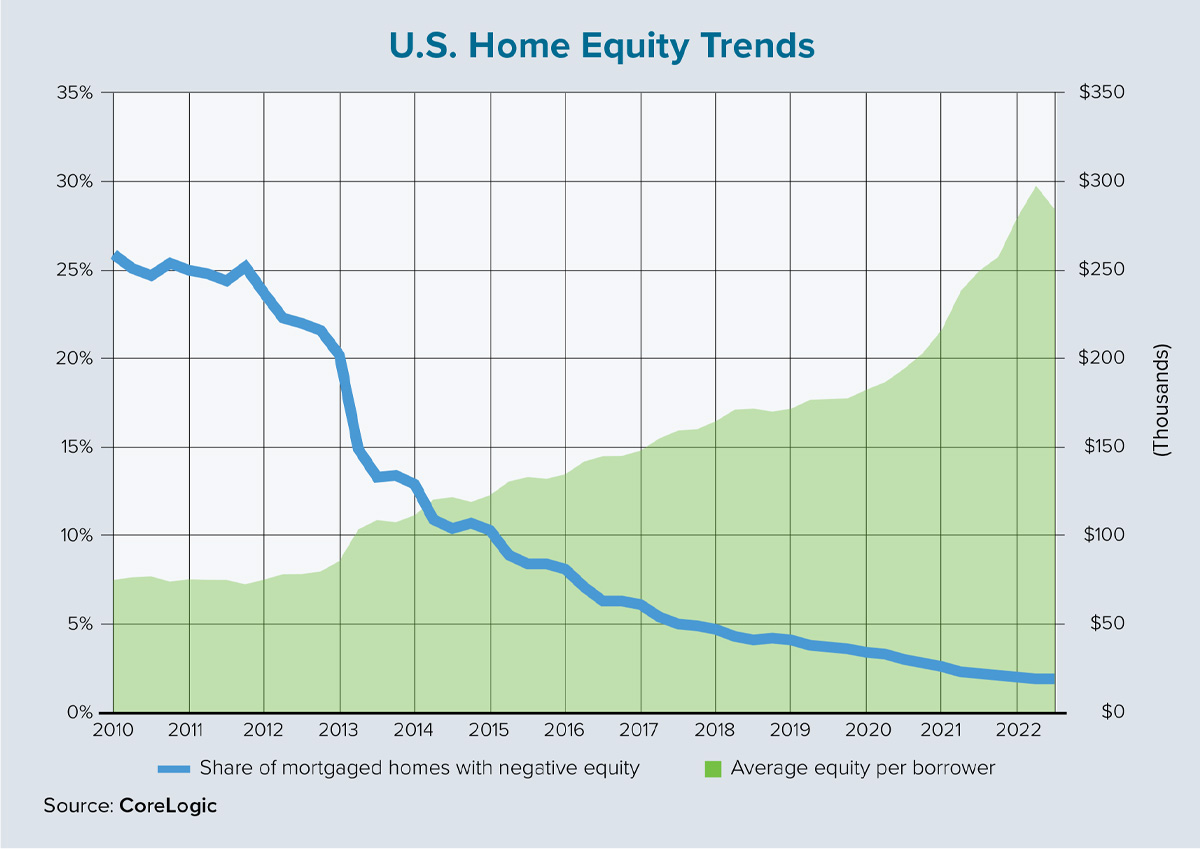 U.S. Home Equity Trends

35%
30%
25%
20%
15%
10%
5%
0%

$350
$300
$250
$200
$150
$100
$50
$0

(Thousands)

2010 2011 2012 2013 2014 2015 2016 2017 2018 2019 2020 2021 2022

Share of mortgaged homes with negative equity
Average equity per borrower

Source: CoreLogic